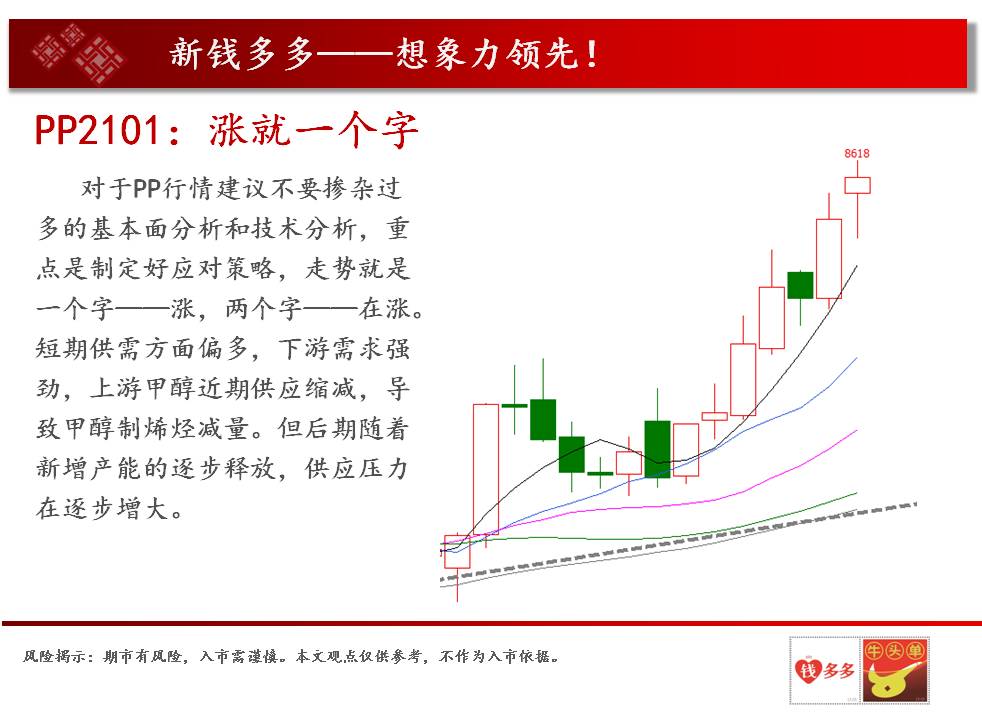 新钱多多——想象力领先！

PP2101：涨就一个字

对于PP行情建议不要掺杂过多的基本面分析和技术分析，重点是制定好应对策略，走势就是一个字——涨，两个字——在涨。短期供需方面偏多，下游需求强劲，上游甲醇近期供应缩减，导致甲醇制烯烃减量。但后期随着新增产能的逐步释放，供应压力在逐步增大。

8618

风险揭示：期市有风险，入市需谨慎。本文观点仅供参考，不作为入市依据。

钱多多

牛头单